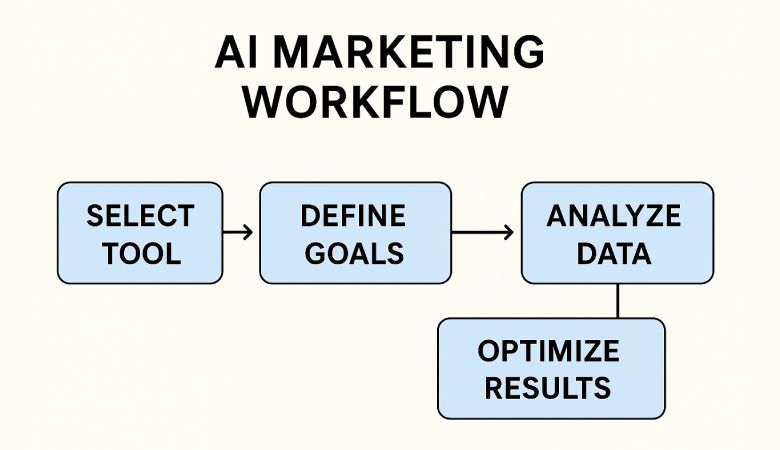 AI MARKETING WORKFLOW

SELECT TOOL

DEFINE GOALS

ANALYZE DATA

OPTIMIZE RESULTS